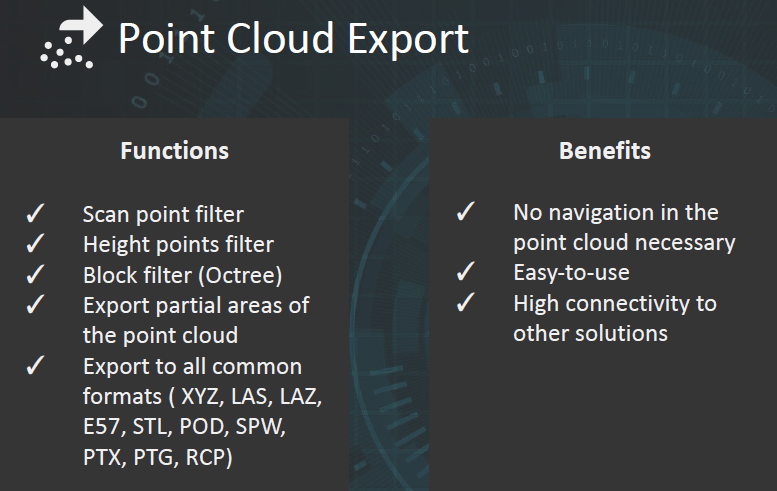 Point Cloud Export

Functions

✓ Scan point filter
✓ Height points filter
✓ Block filter (Octree)
✓ Export partial areas of the point cloud
✓ Export to all common formats ( XYZ, LAS, LAZ, E57, STL, POD, SPW, PTX, PTG, RCP)

Benefits

✓ No navigation in the point cloud necessary
✓ Easy-to-use
✓ High connectivity to other solutions